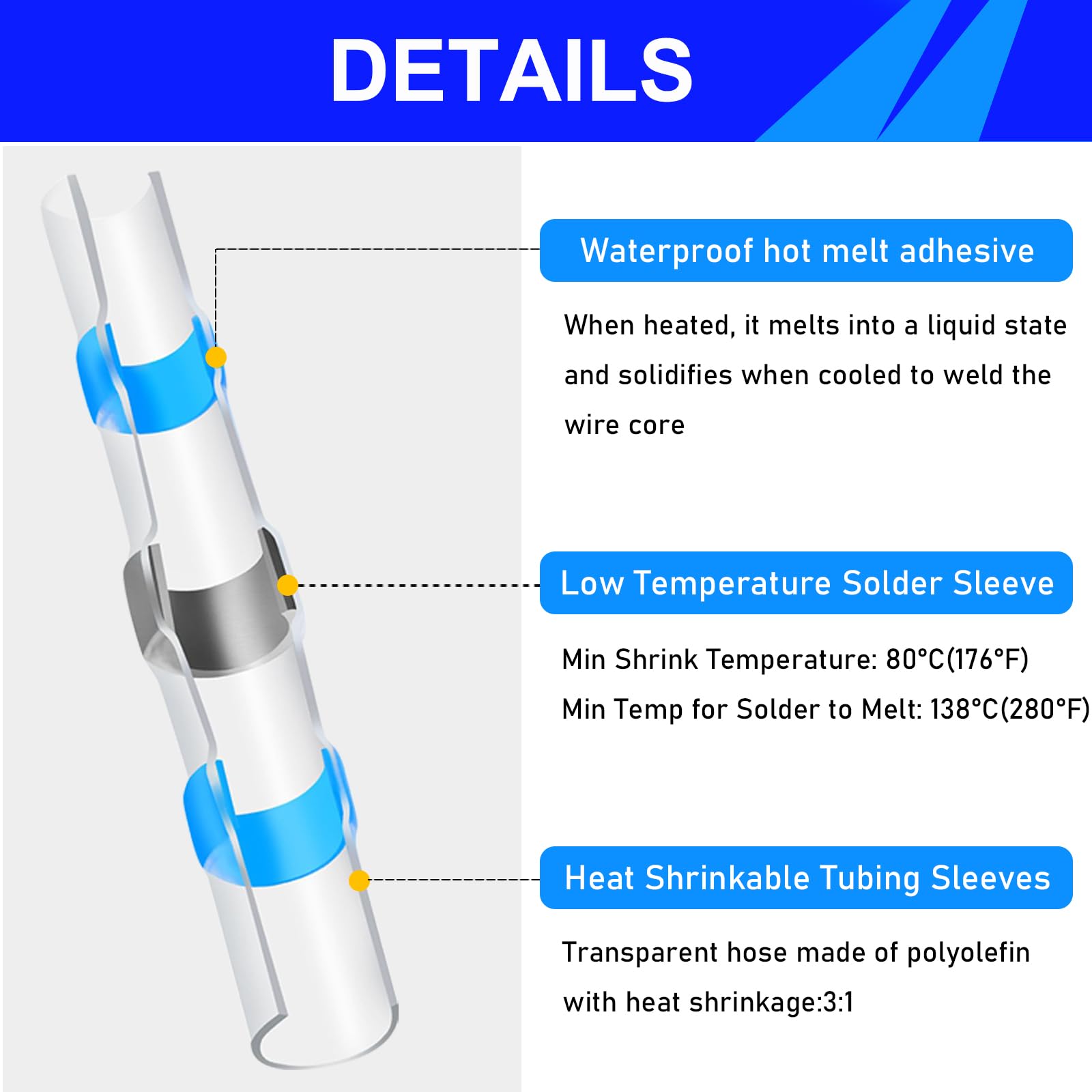 DETAILS

Waterproof hot melt adhesive

When heated, it melts into a liquid state and solidifies when cooled to weld the wire core

Low Temperature Solder Sleeve

Min Shrink Temperature: 80°C(176°F)

Min Temp for Solder to Melt: 138°C(280°F)

Heat Shrinkable Tubing Sleeves

Transparent hose made of polyolefin with heat shrinkage:3:1